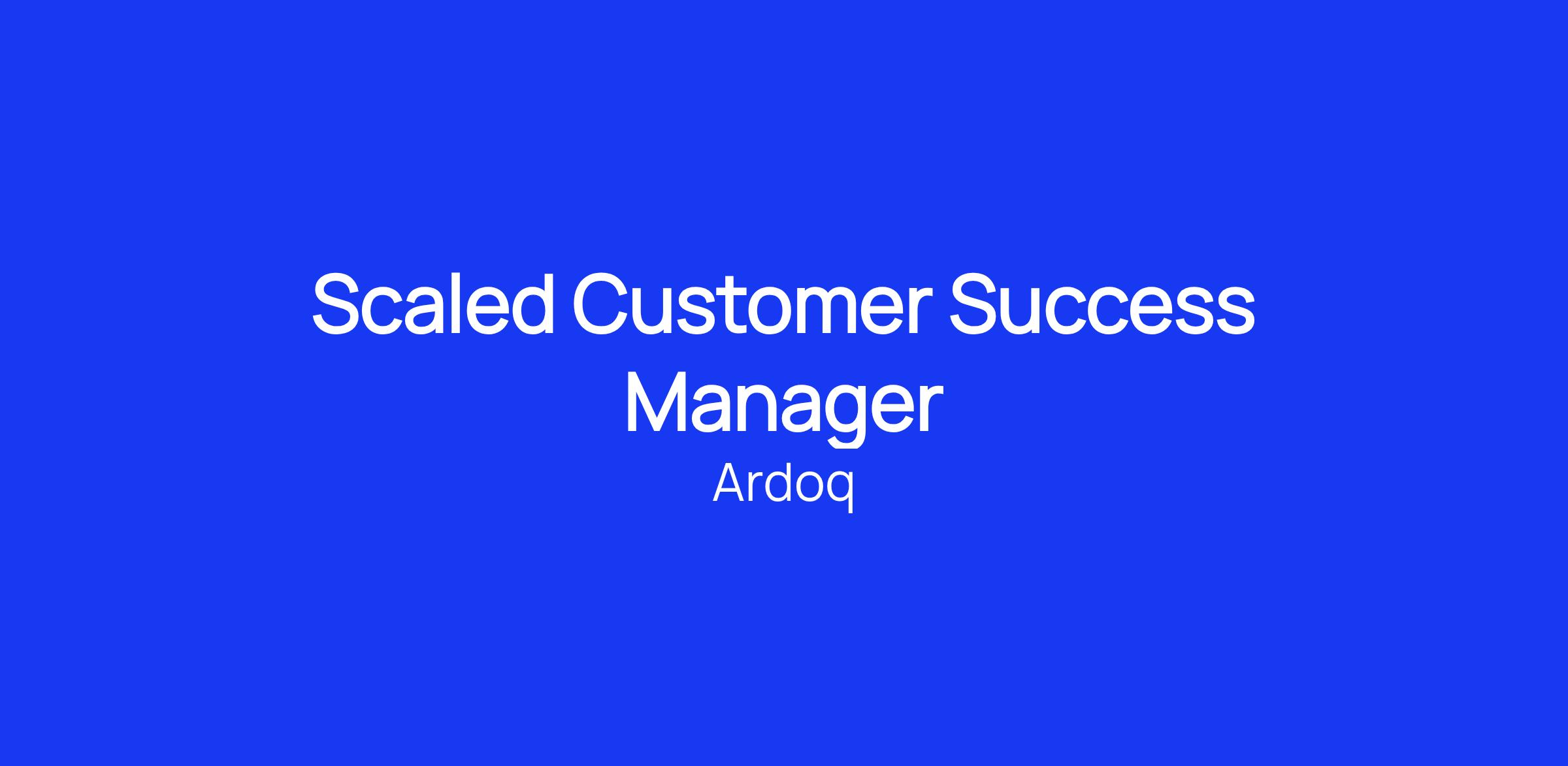 Scaled Customer Success Manager

Ardoq